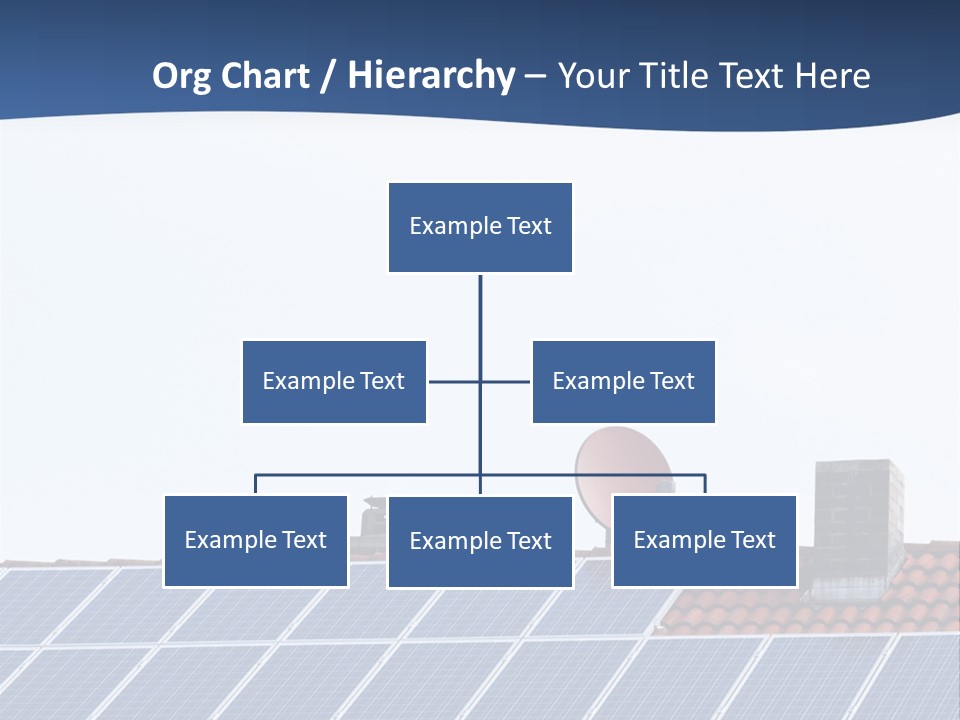 Org Chart / Hierarchy – Your Title Text Here

Example Text

Example Text

Example Text

Example Text

Example Text

Example Text